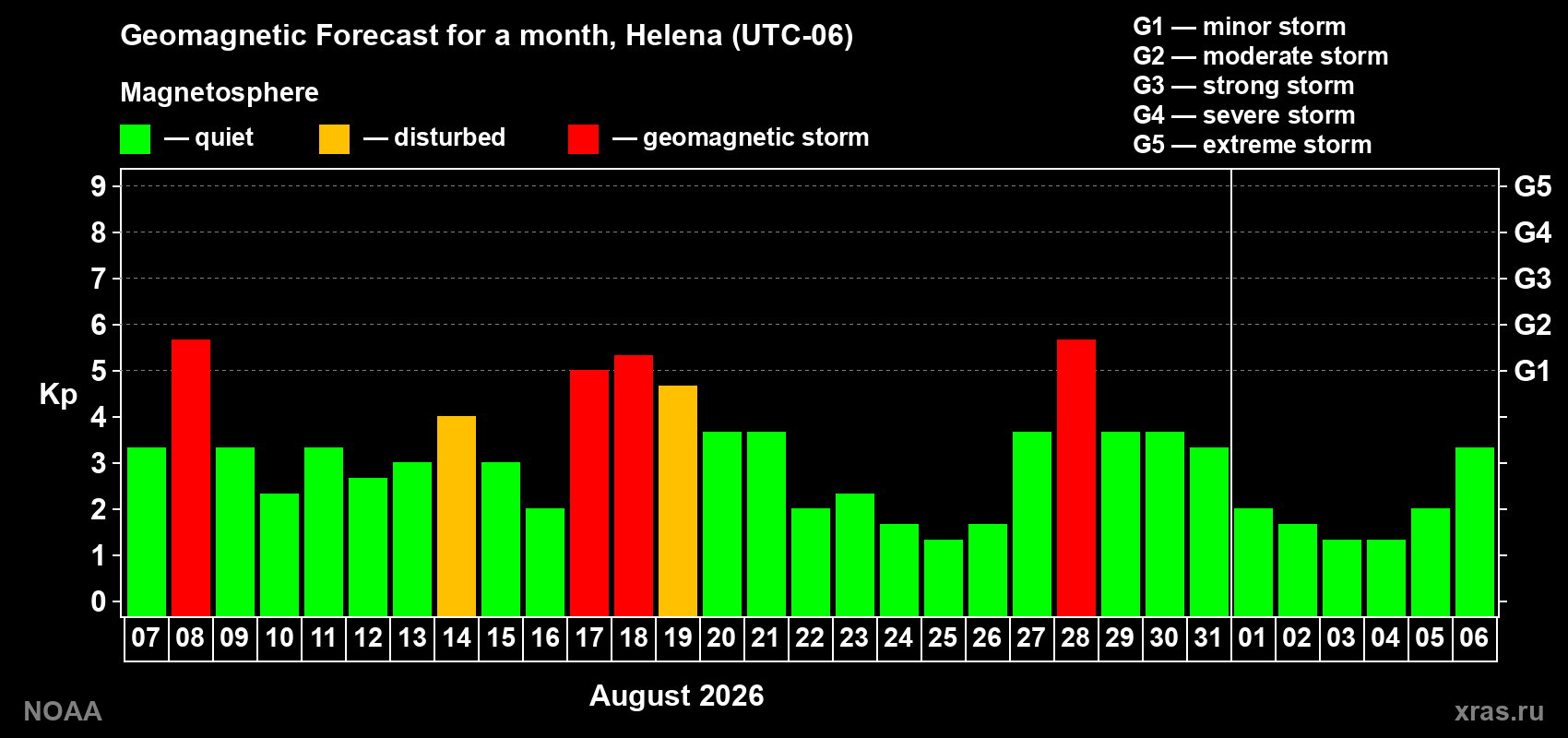 Geomagnetic Forecast for a month, Helena (UTC-06)

Magnetosphere

— quiet — disturbed — geomagnetic storm

G1 — minor storm
G2 — moderate storm
G3 — strong storm
G4 — severe storm
G5 — extreme storm

Kp

9
8
7
6
5
4
3
2
1
0

G5
G4
G3
G2
G1

07 08 09 10 11 12 13 14 15 16 17 18 19 20 21 22 23 24 25 26 27 28 29 30 31 01 02 03 04 05 06

August 2026

NOAA

xras.ru